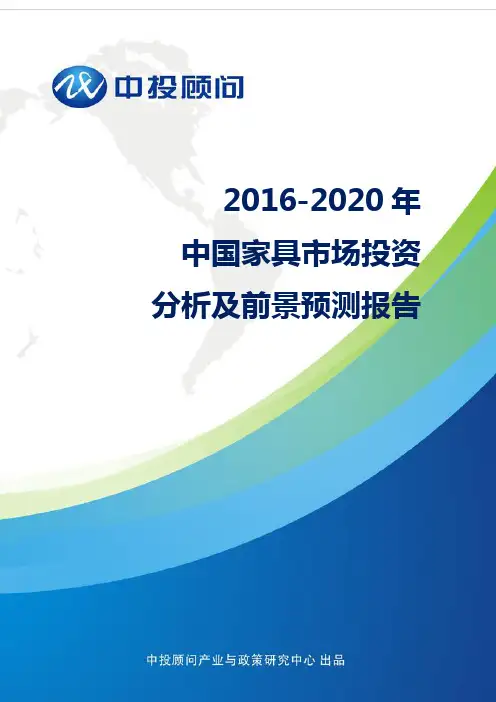 中投顾问

2016-2020 年
中国家具市场投资
分析及前景预测报告

中投顾问产业与政策研究中心 出品